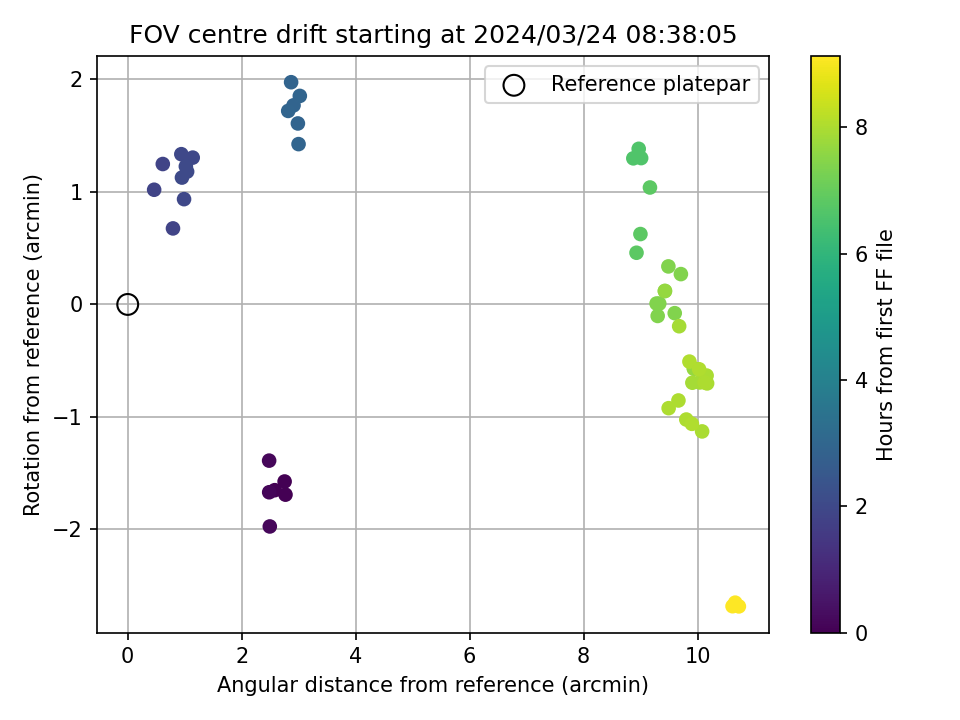 FOV centre drift starting at 2024/03/24 08:38:05

Reference platepar

Rotation from reference (arcmin)

2
1
0
−1
−2

0
2
4
6
8
10

Angular distance from reference (arcmin)

Hours from first FF file

8
6
4
2
0